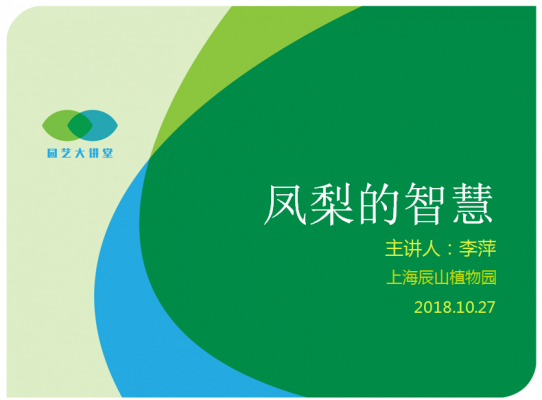 园艺大讲堂

凤梨的智慧

主讲人：李萍

上海辰山植物园

2018.10.27